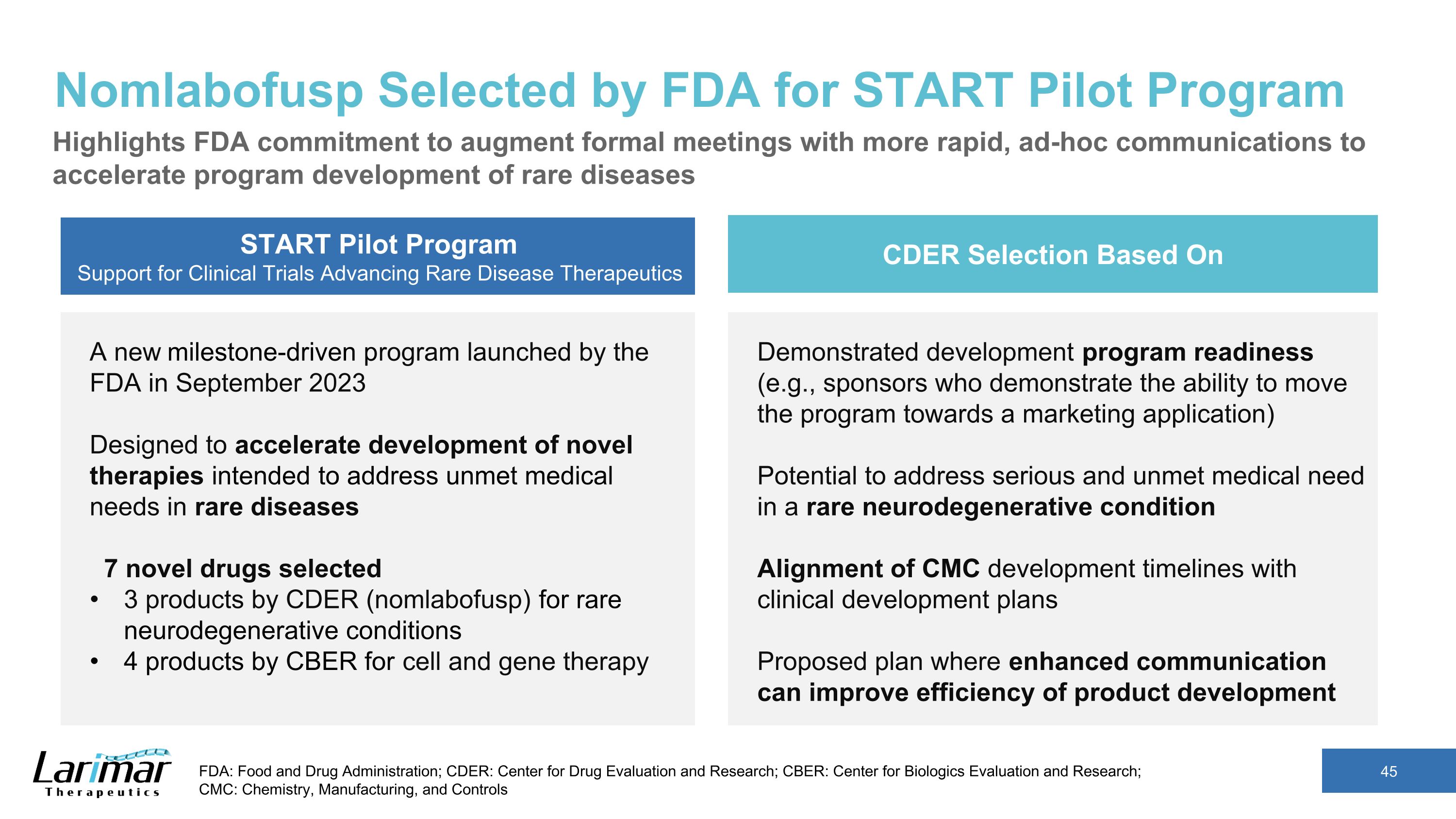 Nomlabofusp Selected by FDA for START Pilot Program

Highlights FDA commitment to augment formal meetings with more rapid, ad-hoc communications to accelerate program development of rare diseases

START Pilot Program
Support for Clinical Trials Advancing Rare Disease Therapeutics

A new milestone-driven program launched by the FDA in September 2023

Designed to accelerate development of novel therapies intended to address unmet medical needs in rare diseases

7 novel drugs selected
• 3 products by CDER (nomlabofusp) for rare neurodegenerative conditions
• 4 products by CBER for cell and gene therapy

CDER Selection Based On

Demonstrated development program readiness (e.g., sponsors who demonstrate the ability to move the program towards a marketing application)

Potential to address serious and unmet medical need in a rare neurodegenerative condition

Alignment of CMC development timelines with clinical development plans

Proposed plan where enhanced communication can improve efficiency of product development

Larimar Therapeutics

FDA: Food and Drug Administration; CDER: Center for Drug Evaluation and Research; CBER: Center for Biologics Evaluation and Research; CMC: Chemistry, Manufacturing, and Controls

45